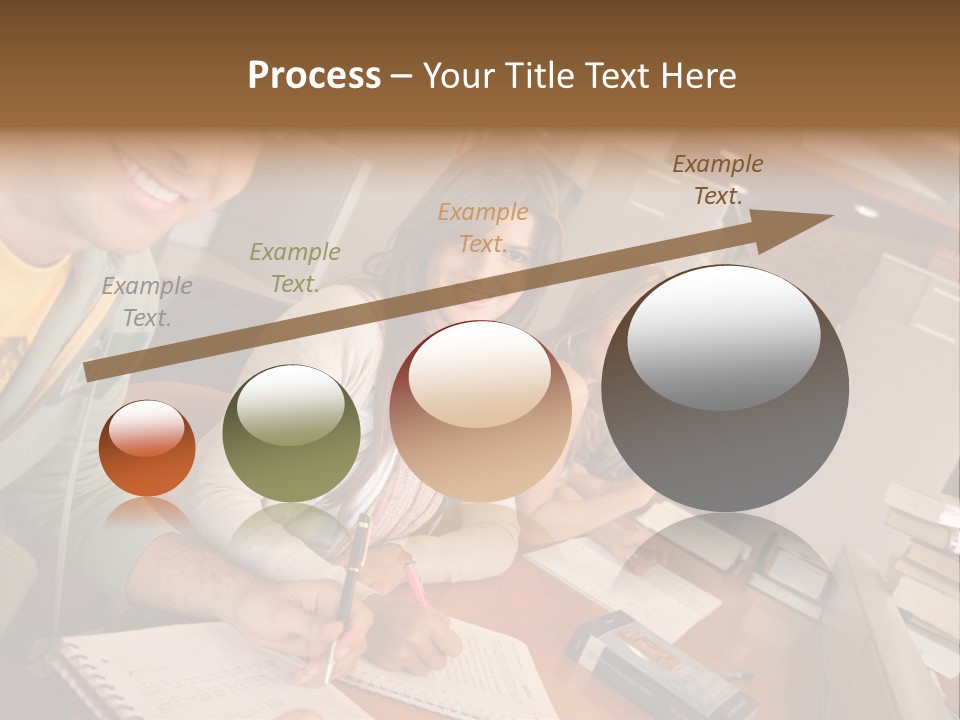 Process – Your Title Text Here

Example Text.

Example Text.

Example Text.

Example Text.